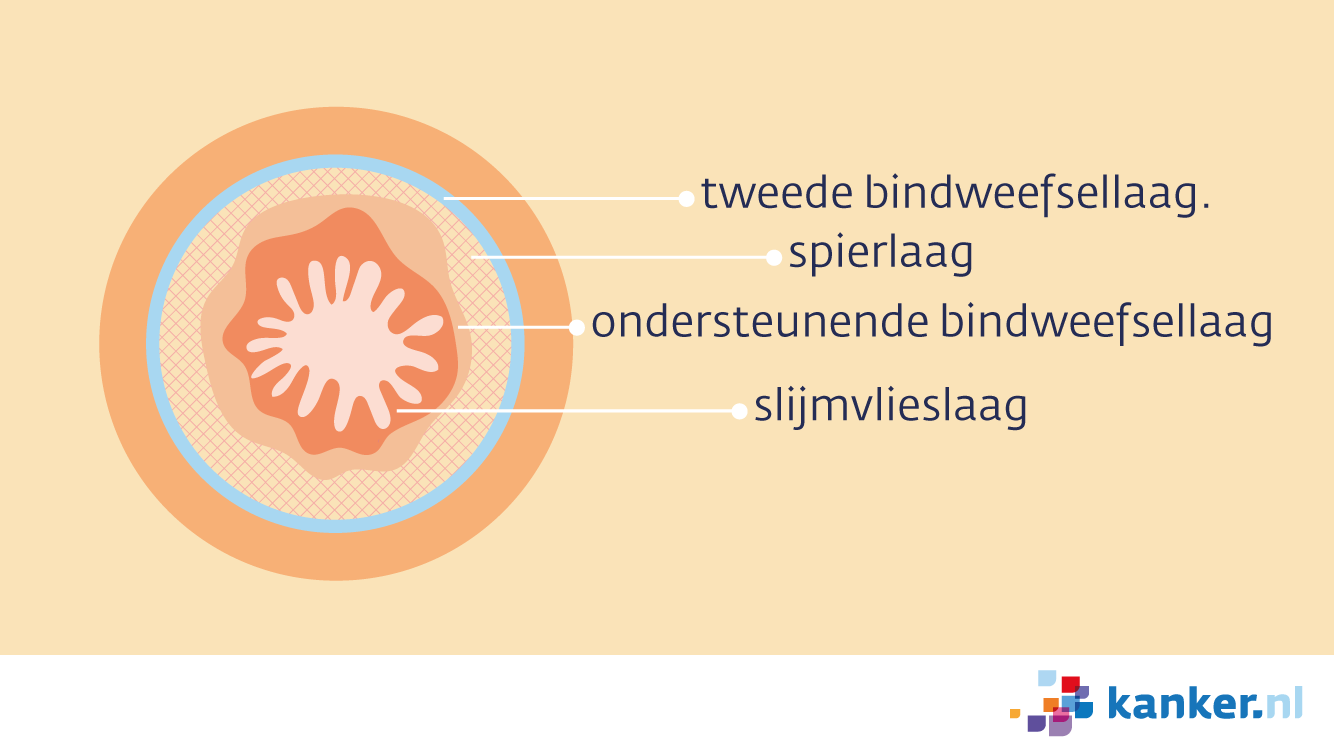 tweede bindweefsellaag.
spierlaag
ondersteunende bindweefsellaag
slijmvlieslaag

kanker.nl